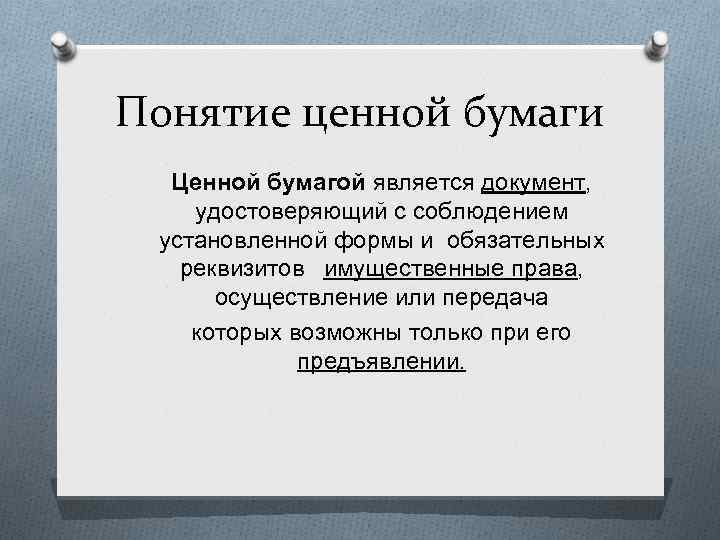 Понятие ценной бумаги

Ценной бумагой является документ, удостоверяющий с соблюдением установленной формы и обязательных реквизитов имущественные права, осуществление или передача которых возможны только при его предъявлении.